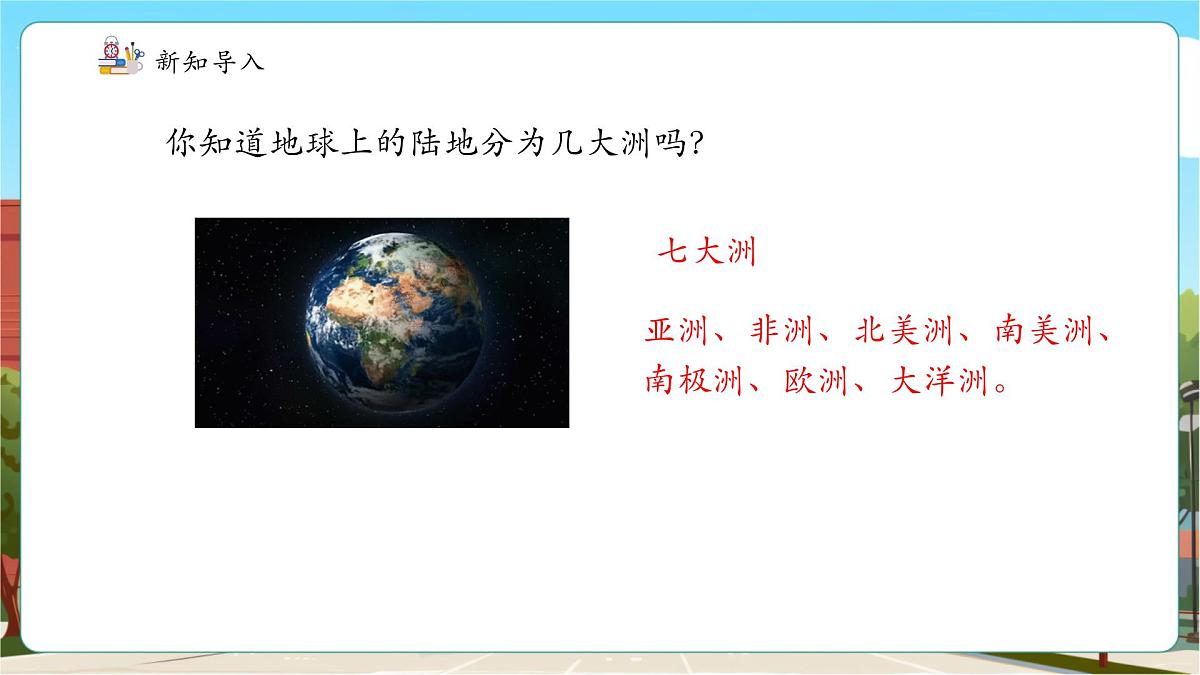 新知导入

你知道地球上的陆地分为几大洲吗?

七大洲

亚洲、非洲、北美洲、南美洲、南极洲、欧洲、大洋洲。